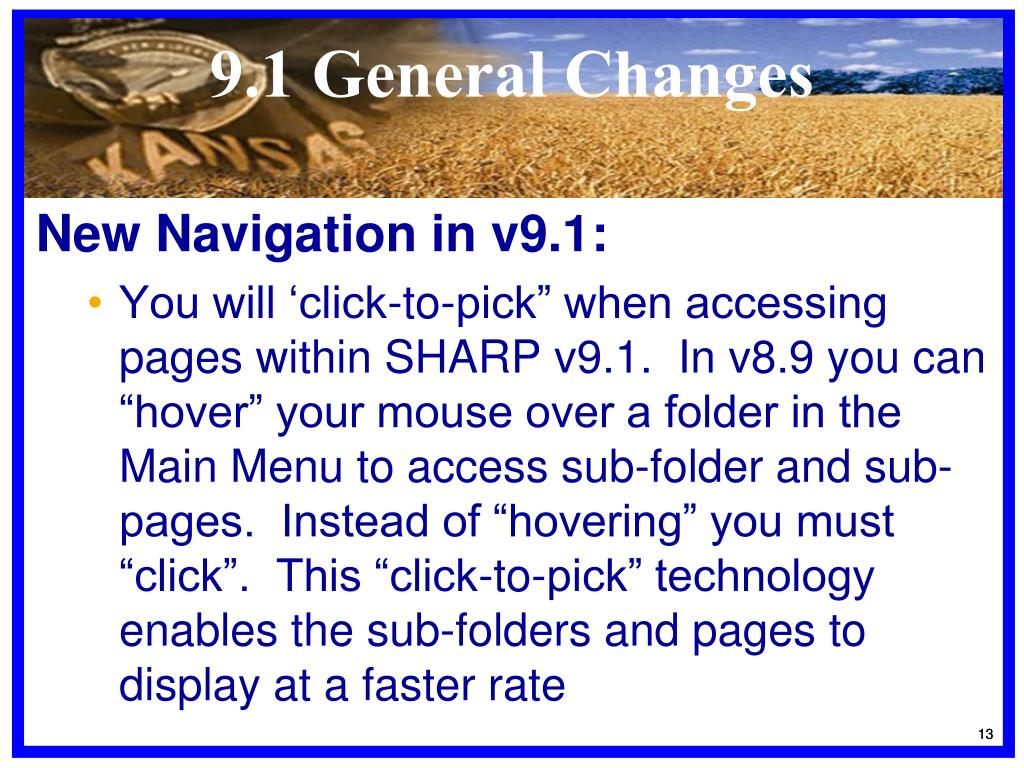 9.1 General Changes

KANSAS

New Navigation in v9.1:

• You will ‘click-to-pick” when accessing pages within SHARP v9.1. In v8.9 you can “hover” your mouse over a folder in the Main Menu to access sub-folder and sub-pages. Instead of “hovering” you must “click”. This “click-to-pick” technology enables the sub-folders and pages to display at a faster rate

13